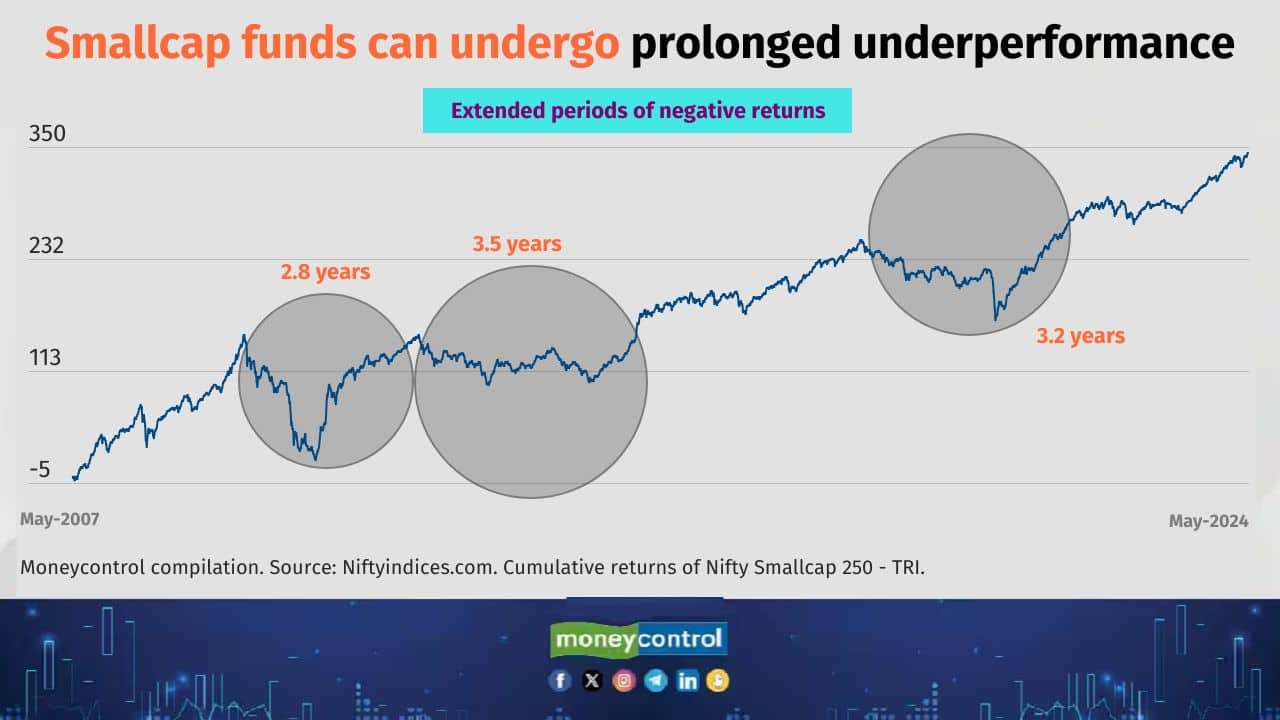 Smallcap funds can undergo prolonged underperformance

Extended periods of negative returns

350
232
113
-5

2.8 years
3.5 years
3.2 years

May-2007
May-2024

Moneycontrol compilation. Source: Niftyindices.com. Cumulative returns of Nifty Smallcap 250 - TRI.

moneycontrol